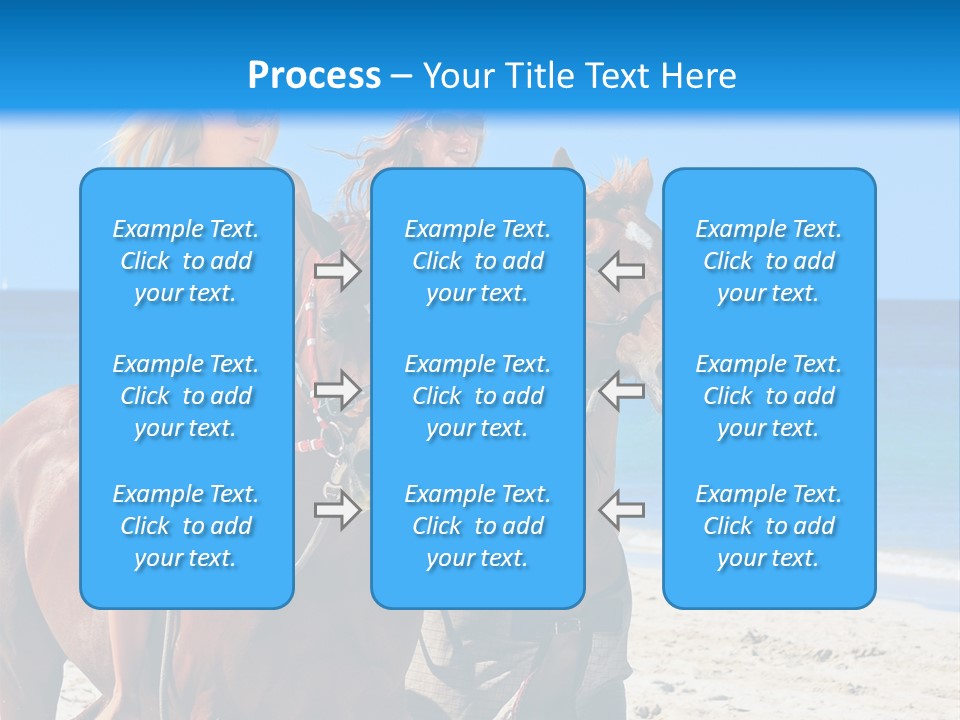 Process – Your Title Text Here

Example Text. Click to add your text.

Example Text. Click to add your text.

Example Text. Click to add your text.

Example Text. Click to add your text.

Example Text. Click to add your text.

Example Text. Click to add your text.

Example Text. Click to add your text.

Example Text. Click to add your text.

Example Text. Click to add your text.